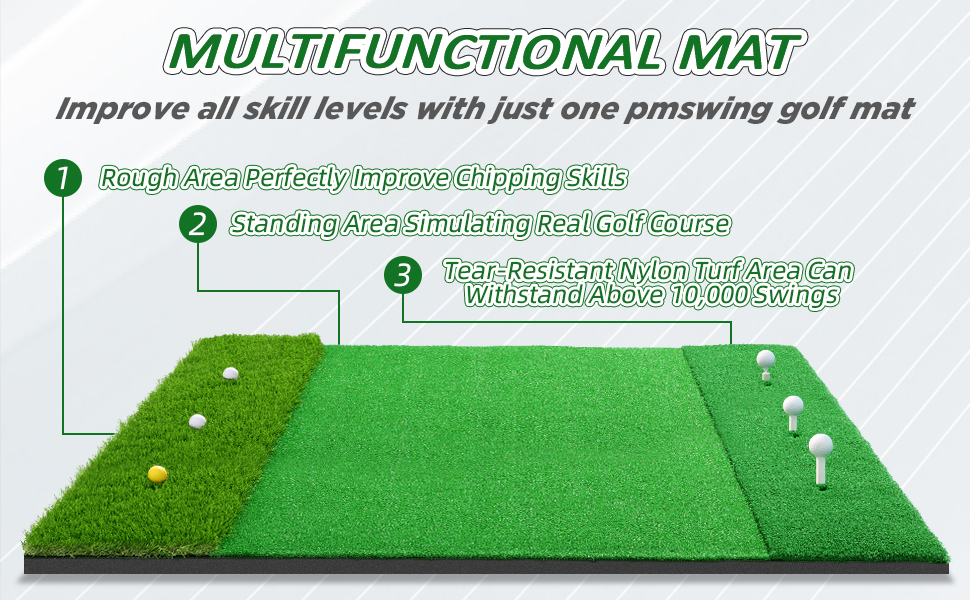 MULTIFUNCTIONAL MAT
Improve all skill levels with just one pmswing golf mat

1 Rough Area Perfectly Improve Chipping Skills

2 Standing Area Simulating Real Golf Course

3 Tear-Resistant Nylon Turf Area Can Withstand Above 10,000 Swings